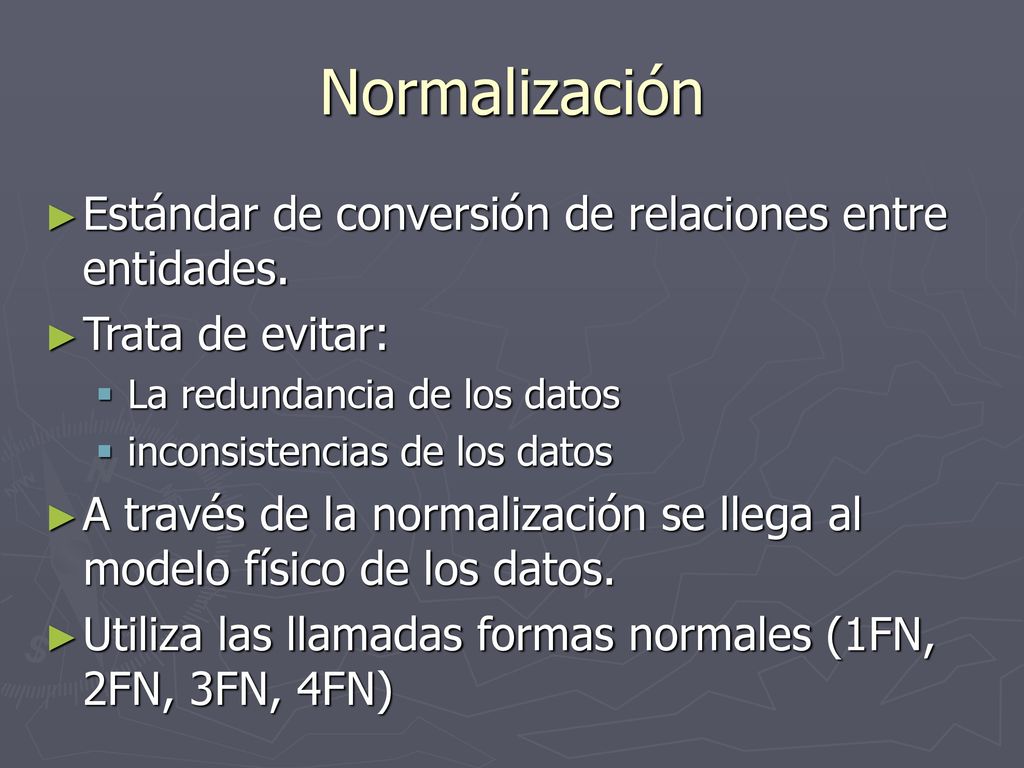 Normalización

►Estándar de conversión de relaciones entre entidades.

►Trata de evitar:

▪ La redundancia de los datos

▪ inconsistencias de los datos

►A través de la normalización se llega al modelo físico de los datos.

►Utiliza las llamadas formas normales (1FN, 2FN, 3FN, 4FN)